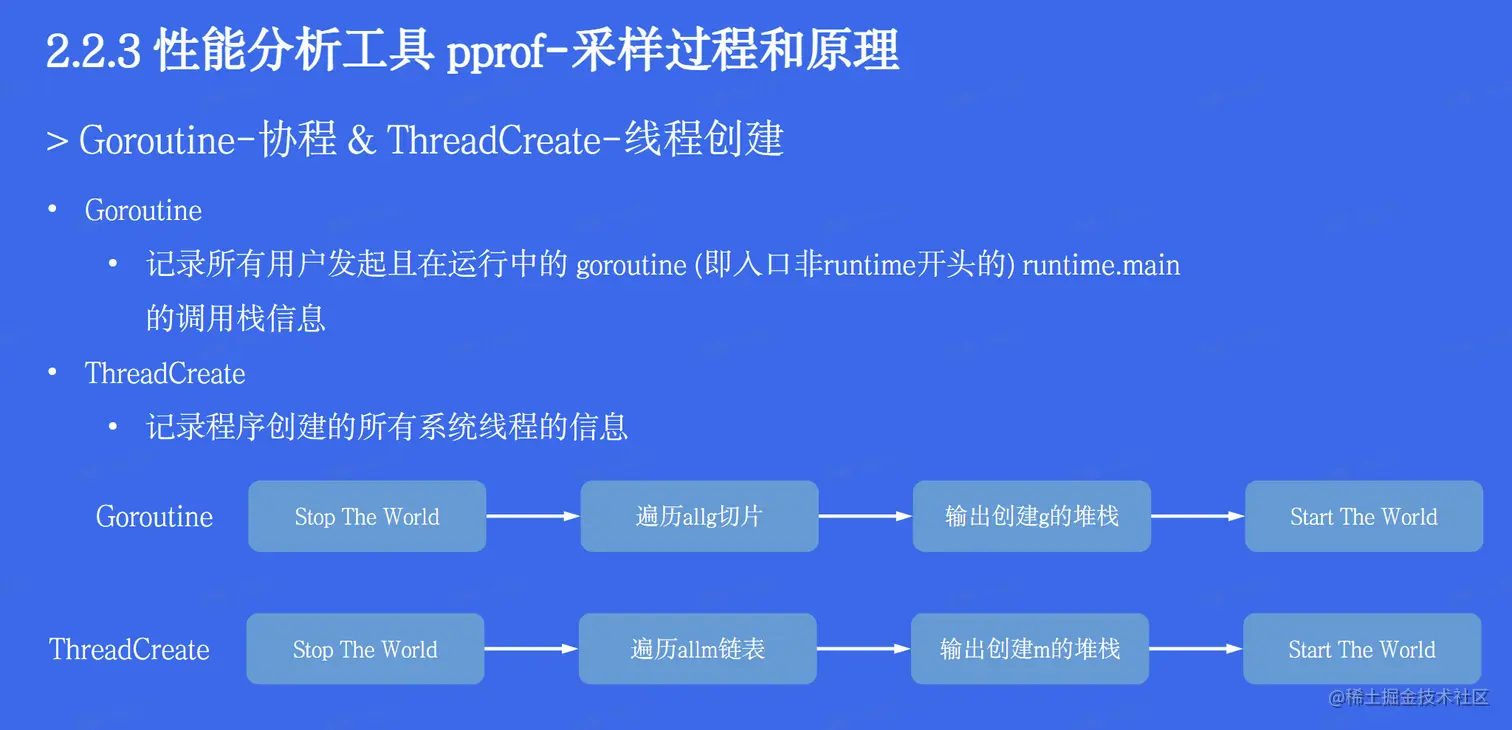 2.2.3 性能分析工具 pprof-采样过程和原理

> Goroutine-协程 & ThreadCreate-线程创建

• Goroutine

• 记录所有用户发起且在运行中的 goroutine (即入口非runtime开头的) runtime.main 的调用栈信息

• ThreadCreate

• 记录程序创建的所有系统线程的信息

Goroutine

Stop The World

遍历allg切片

输出创建g的堆栈

Start The World

ThreadCreate

Stop The World

遍历allm链表

输出创建m的堆栈

Start The World

@稀土掘金技术社区